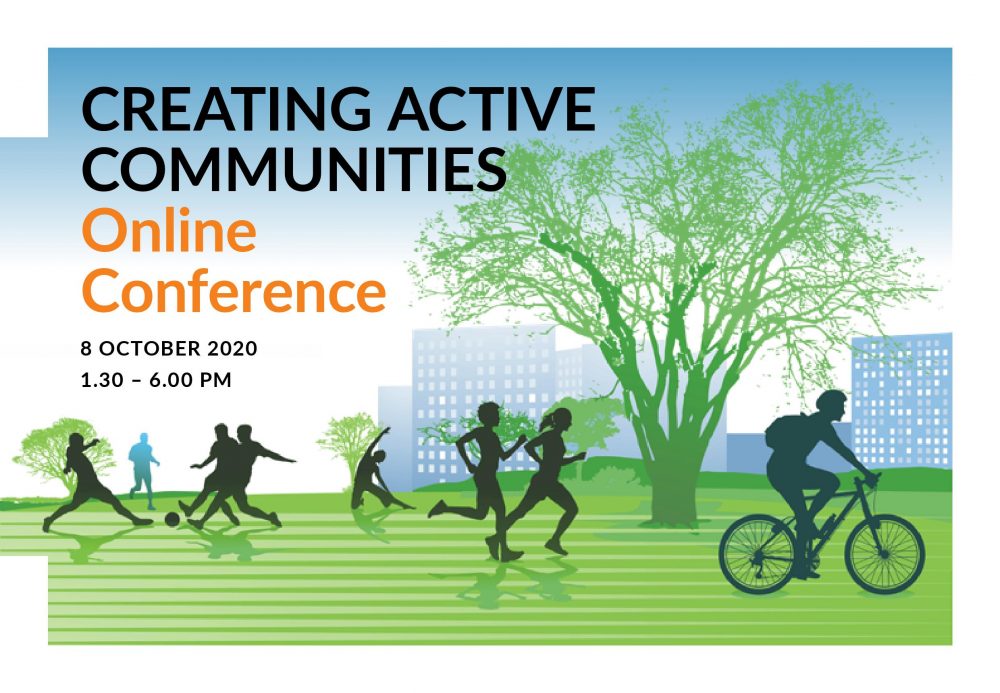 CREATING ACTIVE COMMUNITIES
Online Conference

8 OCTOBER 2020
1.30 – 6.00 PM